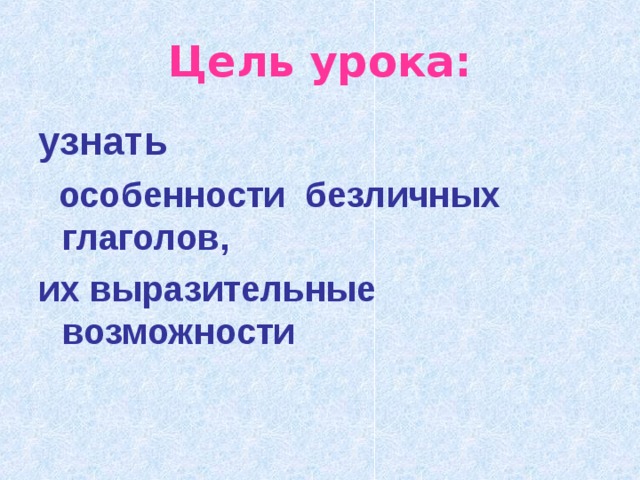 Цель урока:

узнать

особенности безличных глаголов,

их выразительные возможности